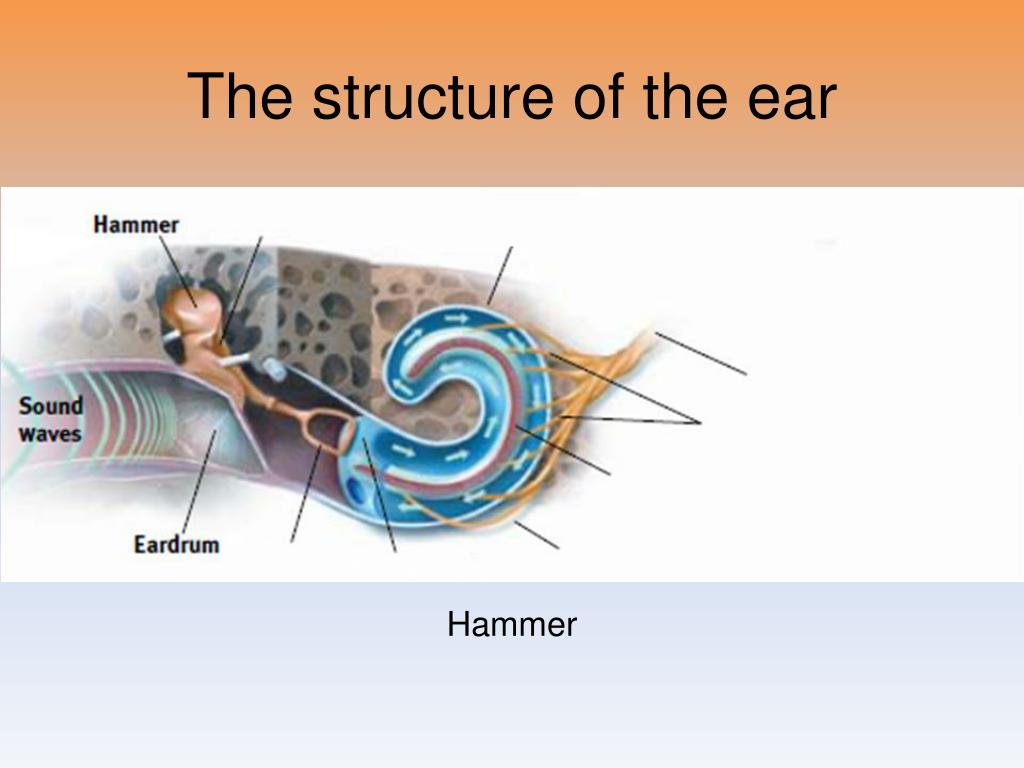 The structure of the ear

Hammer

Sound waves

Eardrum

Hammer